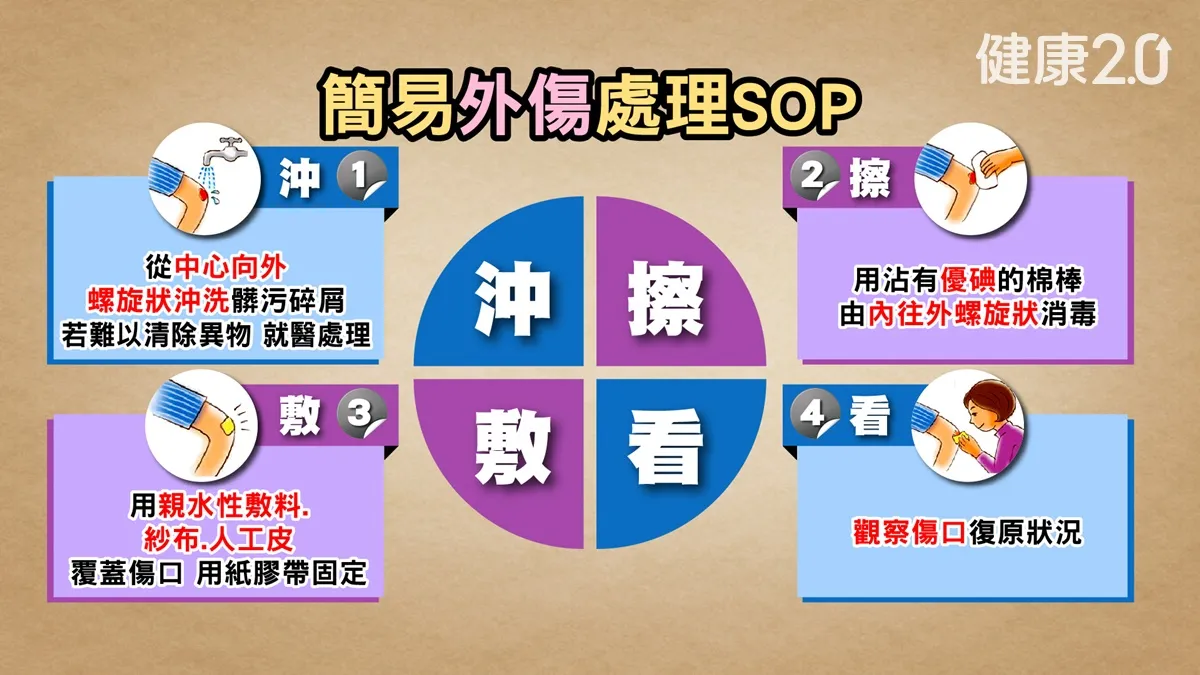 健康2.0

簡易外傷處理SOP

沖 1

從中心向外
螺旋狀沖洗髒污碎屑
若難以清除異物 就醫處理

2 擦

用沾有優碘的棉棒
由內往外螺旋狀消毒

沖 擦
敷 看

敷 3

用親水性敷料.
紗布.人工皮
覆蓋傷口 用紙膠帶固定

4 看

觀察傷口復原狀況